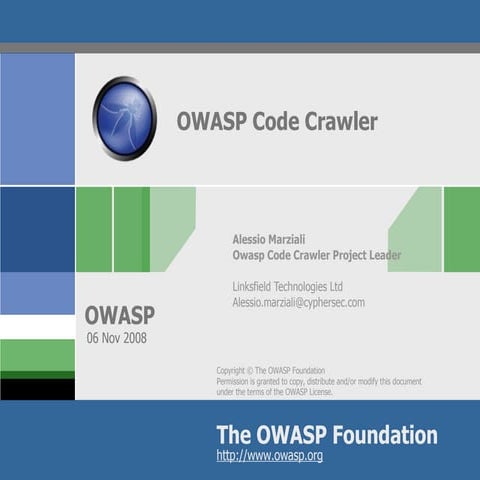 OWASP Code Crawler

Alessio Marziali
Owasp Code Crawler Project Leader

Linksfield Technologies Ltd
Alessio.marziali@cyphersec.com

OWASP
06 Nov 2008

Copyright © The OWASP Foundation
Permission is granted to copy, distribute and/or modify this document under the terms of the OWASP License.

The OWASP Foundation
http://www.owasp.org